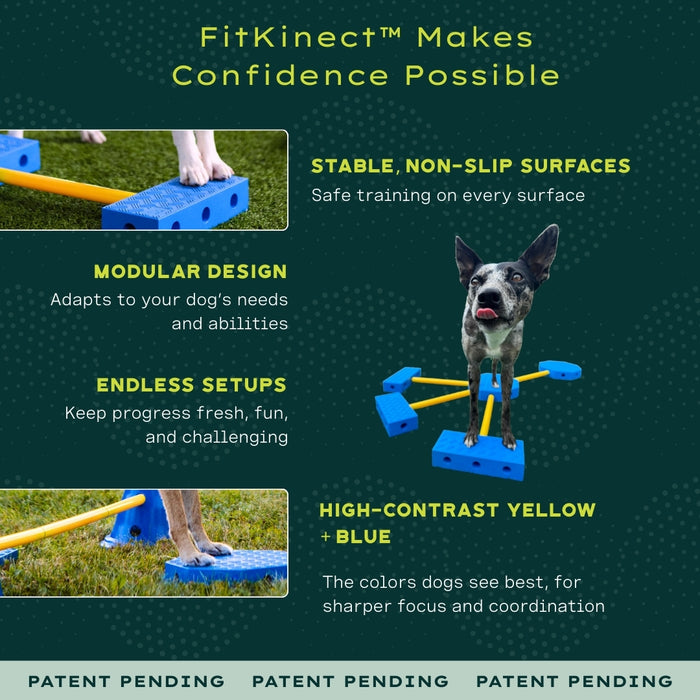 FitKinect™ Makes Confidence Possible

STABLE, NON-SLIP SURFACES
Safe training on every surface

MODULAR DESIGN
Adapts to your dog's needs and abilities

ENDLESS SETUPS
Keep progress fresh, fun, and challenging

HIGH-CONTRAST YELLOW + BLUE

The colors dogs see best, for sharper focus and coordination

PATENT PENDING PATENT PENDING PATENT PENDING